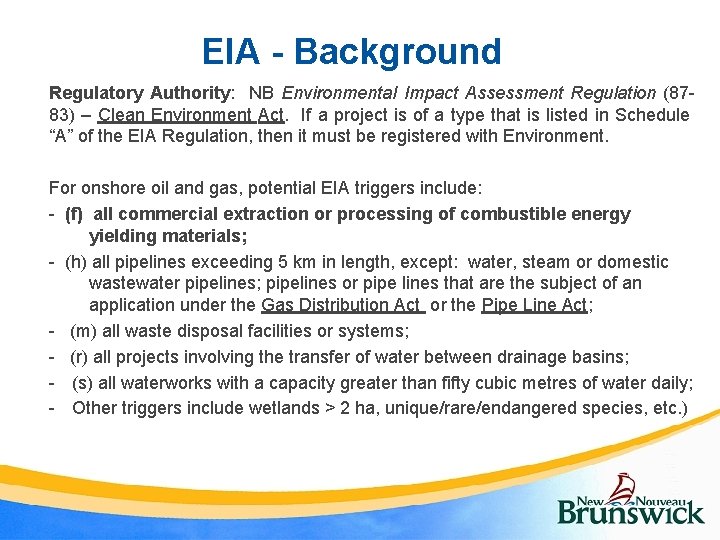 EIA - Background

Regulatory Authority: NB Environmental Impact Assessment Regulation (87-83) – Clean Environment Act. If a project is of a type that is listed in Schedule "A" of the EIA Regulation, then it must be registered with Environment.

For onshore oil and gas, potential EIA triggers include:
- (f) all commercial extraction or processing of combustible energy yielding materials;
- (h) all pipelines exceeding 5 km in length, except: water, steam or domestic wastewater pipelines; pipelines or pipe lines that are the subject of an application under the Gas Distribution Act or the Pipe Line Act;
- (m) all waste disposal facilities or systems;
- (r) all projects involving the transfer of water between drainage basins;
- (s) all waterworks with a capacity greater than fifty cubic metres of water daily;
- Other triggers include wetlands > 2 ha, unique/rare/endangered species, etc.)

New Nouveau Brunswick